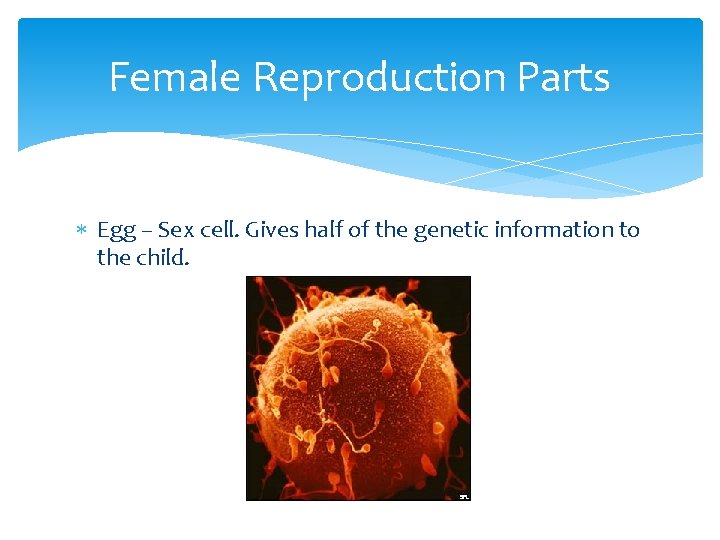 Female Reproduction Parts

* Egg – Sex cell. Gives half of the genetic information to the child.

SPL